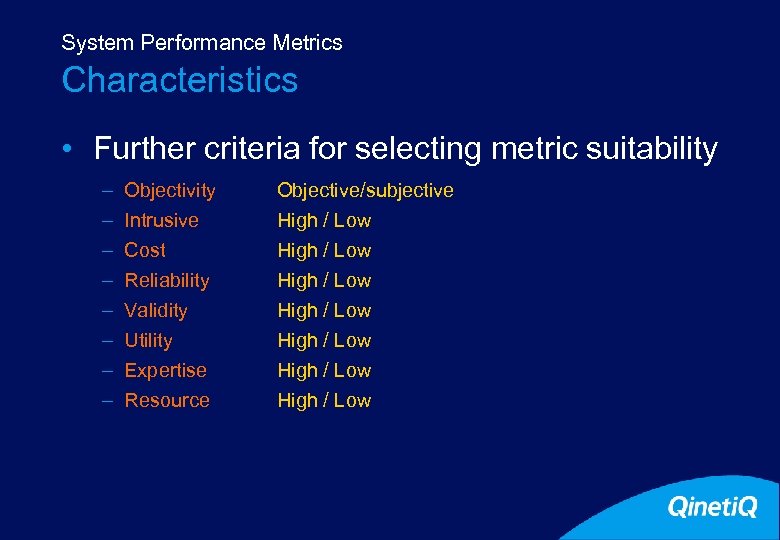 System Performance Metrics
Characteristics

• Further criteria for selecting metric suitability

– Objectivity Objective/subjective
– Intrusive High / Low
– Cost High / Low
– Reliability High / Low
– Validity High / Low
– Utility High / Low
– Expertise High / Low
– Resource High / Low

QinetiQ